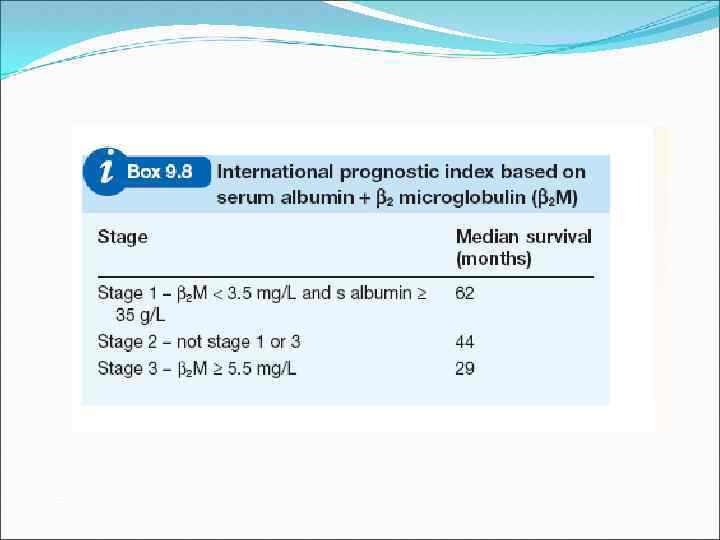 i Box 9.8 International prognostic index based on serum albumin + $\beta_2$ microglobulin ($\beta_2$M)

| Stage | Median survival (months) |
|---|---|
| Stage 1 – $\beta_2$M < 3.5 mg/L and s albumin ≥ 35 g/L | 62 |
| Stage 2 – not stage 1 or 3 | 44 |
| Stage 3 – $\beta_2$M ≥ 5.5 mg/L | 29 |